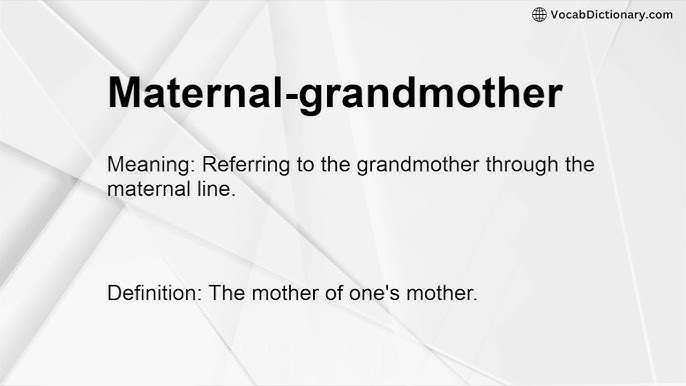 VocabDictionary.com

Maternal-grandmother

Meaning: Referring to the grandmother through the maternal line.

Definition: The mother of one's mother.